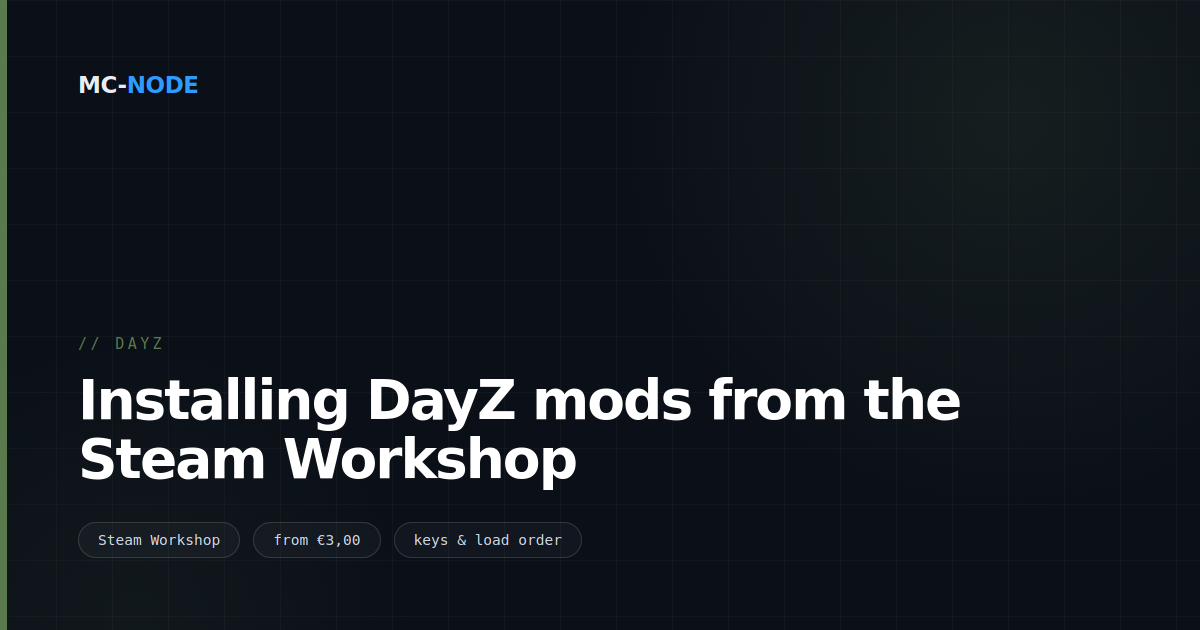 MC-NODE

// DAYZ

Installing DayZ mods from the Steam Workshop

Steam Workshop

from €3,00

keys & load order